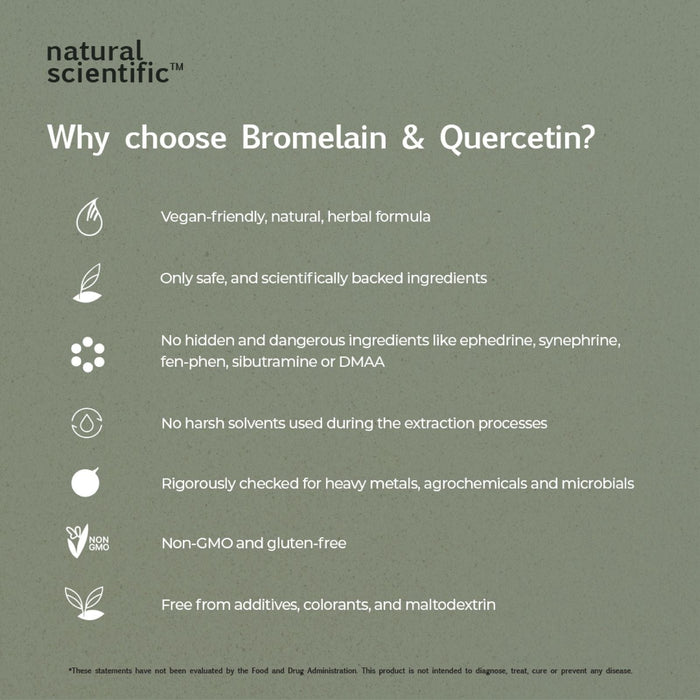 natural scientific™

Why choose Bromelain & Quercetin?

Vegan-friendly, natural, herbal formula

Only safe, and scientifically backed ingredients

No hidden and dangerous ingredients like ephedrine, synephrine, fen-phen, sibutramine or DMAA

No harsh solvents used during the extraction processes

Rigorously checked for heavy metals, agrochemicals and microbials

NON GMO

Non-GMO and gluten-free

Free from additives, colorants, and maltodextrin

*These statements have not been evaluated by the Food and Drug Administration. This product is not intended to diagnose, treat, cure or prevent any disease.